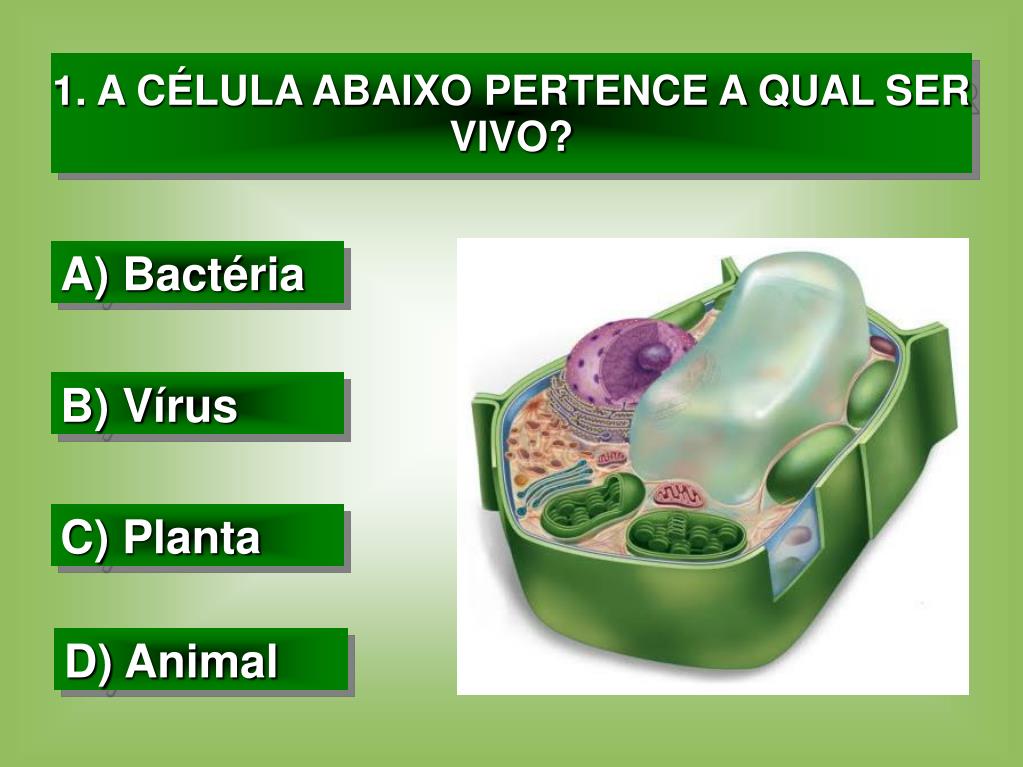 1. A CÉLULA ABAIXO PERTENCE A QUAL SER VIVO?

A) Bactéria

B) Vírus

C) Planta

D) Animal